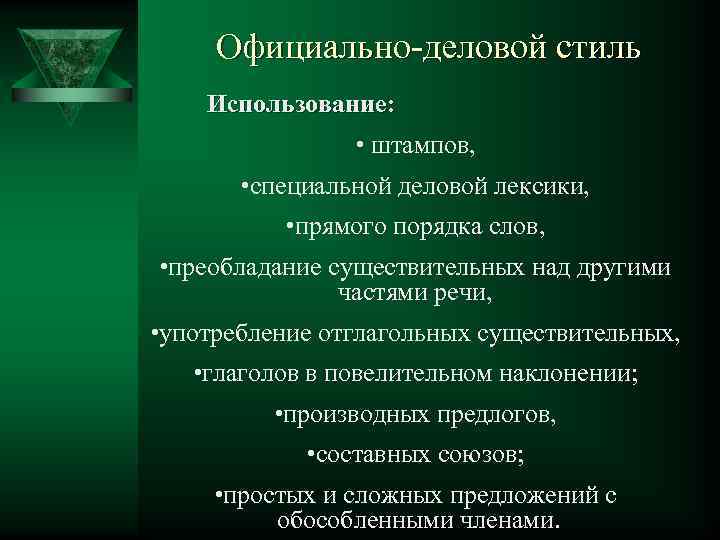 Официально-деловой стиль

Использование:

• штампов,

•специальной деловой лексики,

•прямого порядка слов,

•преобладание существительных над другими частями речи,

•употребление отглагольных существительных,

•глаголов в повелительном наклонении;

•производных предлогов,

•составных союзов;

•простых и сложных предложений с обособленными членами.